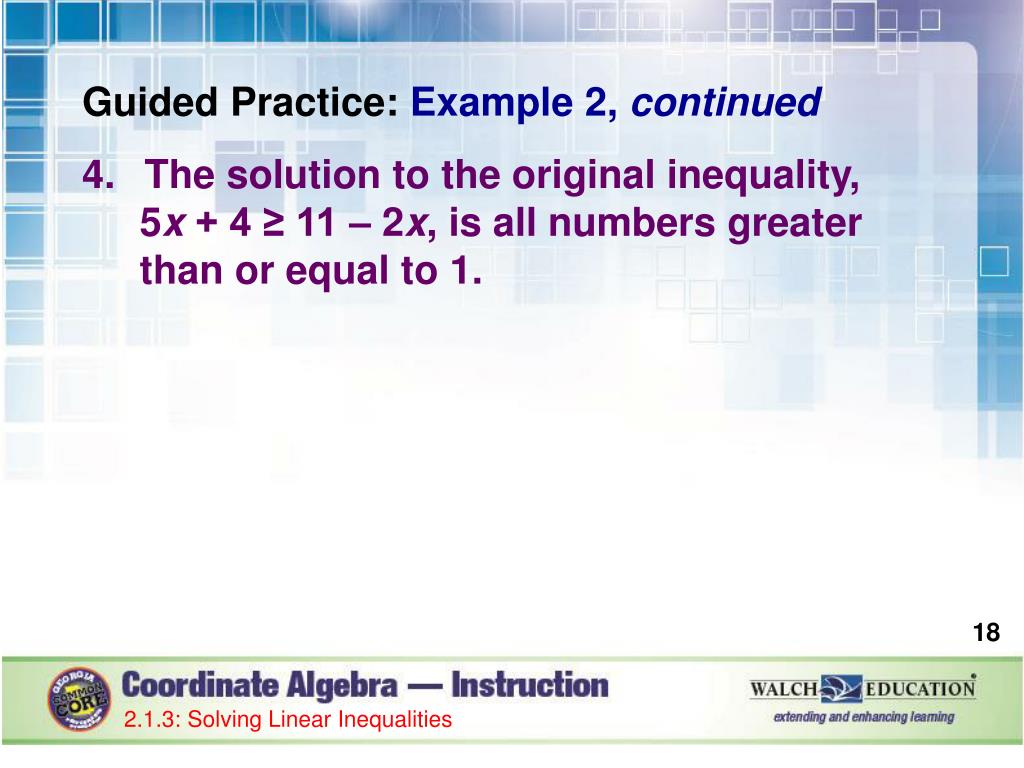 Guided Practice: Example 2, continued

4. The solution to the original inequality, $5x + 4 \geq 11 - 2x$, is all numbers greater than or equal to 1.

18

GEORGIA COMMON CORE

Coordinate Algebra — Instruction

2.1.3: Solving Linear Inequalities

WALCH EDUCATION

extending and enhancing learning